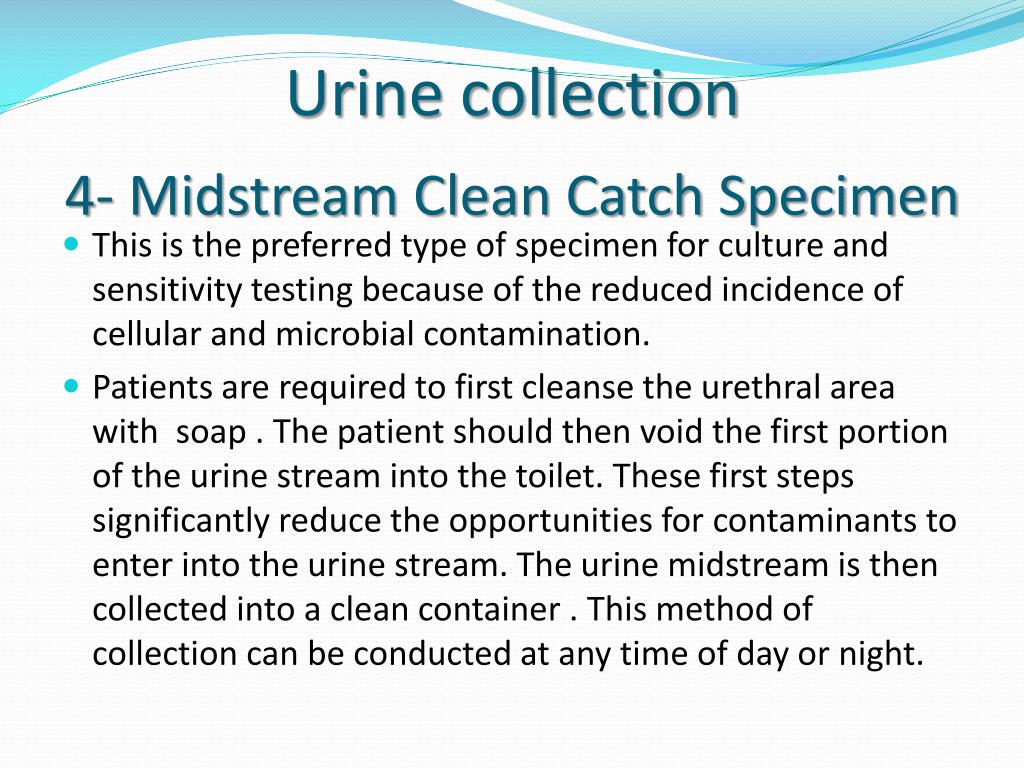 Urine collection

4- Midstream Clean Catch Specimen

This is the preferred type of specimen for culture and sensitivity testing because of the reduced incidence of cellular and microbial contamination.

Patients are required to first cleanse the urethral area with soap . The patient should then void the first portion of the urine stream into the toilet. These first steps significantly reduce the opportunities for contaminants to enter into the urine stream. The urine midstream is then collected into a clean container . This method of collection can be conducted at any time of day or night.